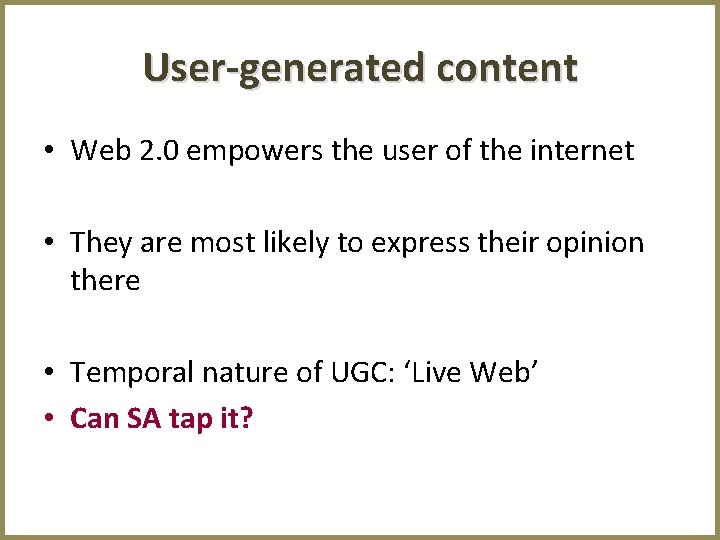 User-generated content

• Web 2.0 empowers the user of the internet

• They are most likely to express their opinion there

• Temporal nature of UGC: ‘Live Web’
• Can SA tap it?